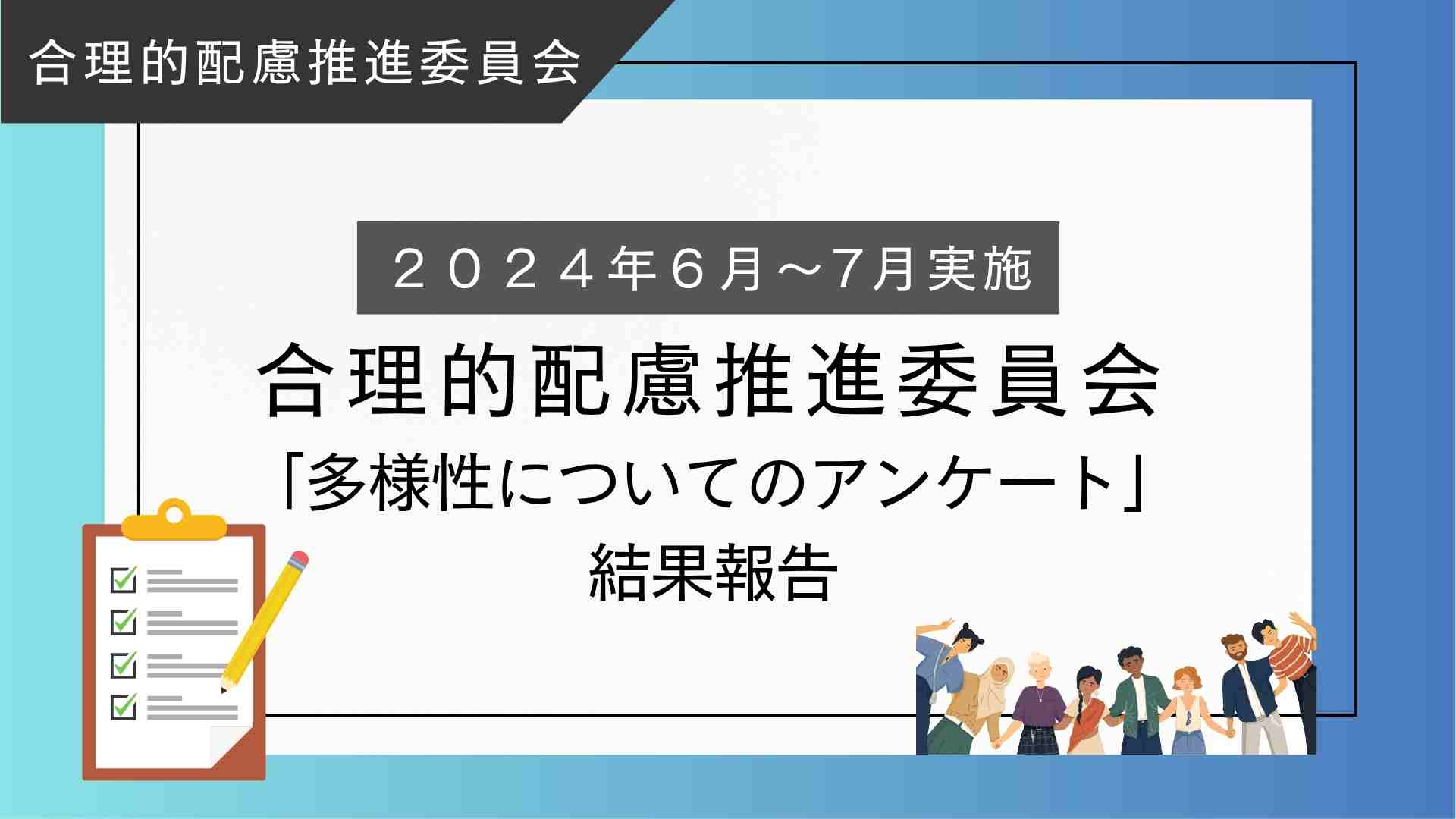 合理的配慮推進委員会

２０２４年６月～7月実施

合理的配慮推進委員会
「多様性についてのアンケート」
結果報告